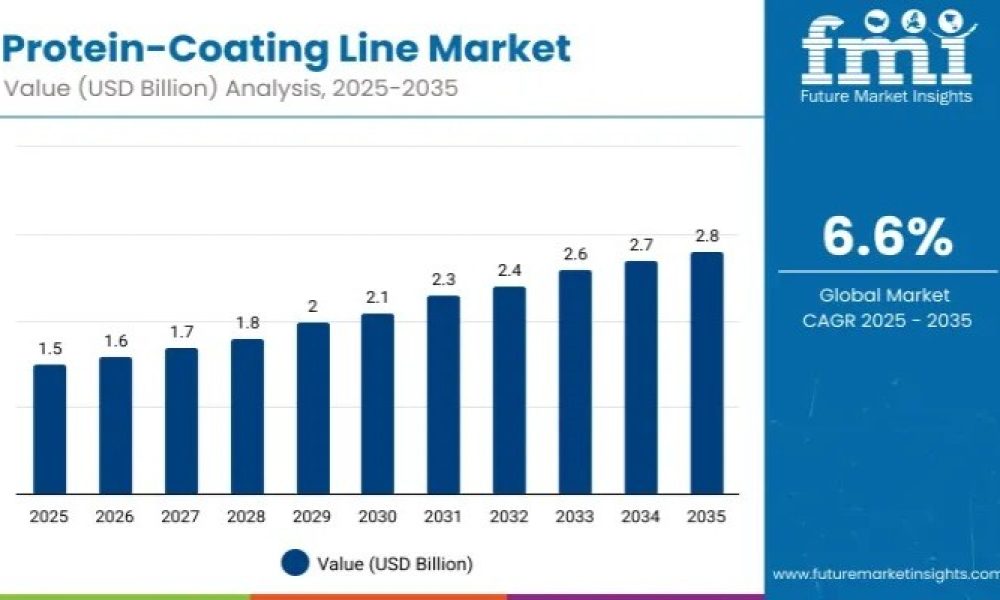 Protein-Coating Line Market
Value (USD Billion) Analysis, 2025-2035

fmi
Future Market Insights

1.5
1.6
1.7
1.8
2
2.1
2.3
2.4
2.6
2.7
2.8

2025
2026
2027
2028
2029
2030
2031
2032
2033
2034
2035

Value (USD Billion)

6.6%
Global Market CAGR 2025 - 2035

www.futuremarketinsights.com